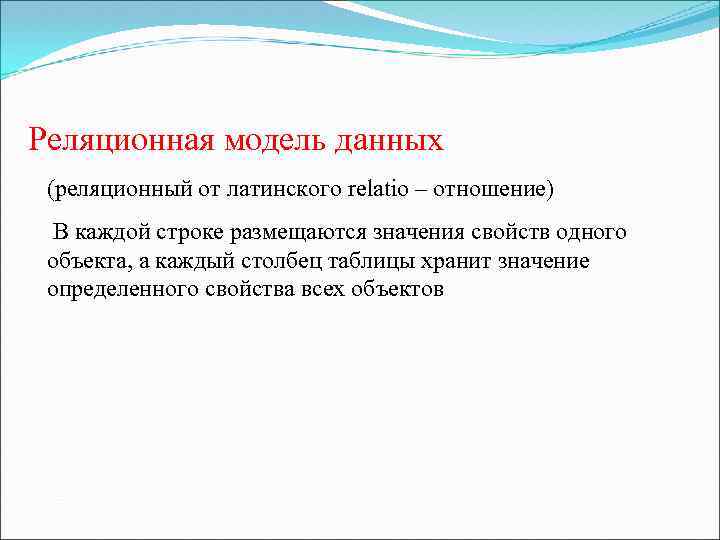 Реляционная модель данных

(реляционный от латинского relatio – отношение)

В каждой строке размещаются значения свойств одного объекта, а каждый столбец таблицы хранит значение определенного свойства всех объектов